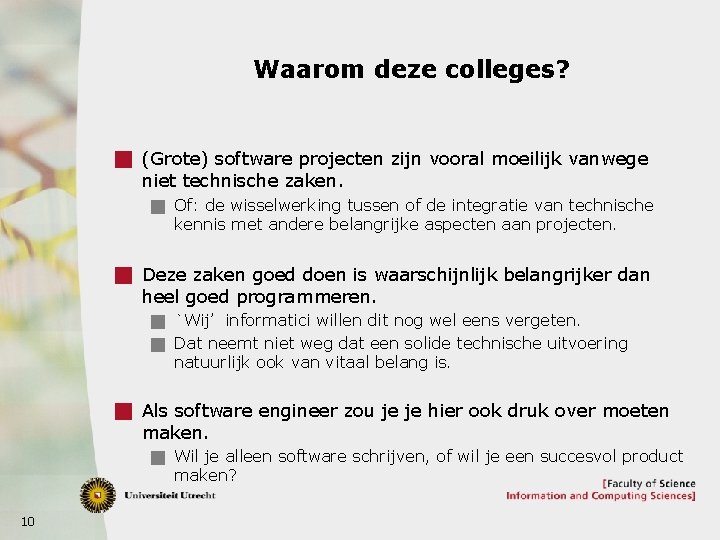 Waarom deze colleges?

(Grote) software projecten zijn vooral moeilijk vanwege niet technische zaken.

Of: de wisselwerking tussen of de integratie van technische kennis met andere belangrijke aspecten aan projecten.

Deze zaken goed doen is waarschijnlijk belangrijker dan heel goed programmeren.

`Wij' informatici willen dit nog wel eens vergeten.

Dat neemt niet weg dat een solide technische uitvoering natuurlijk ook van vitaal belang is.

Als software engineer zou je je hier ook druk over moeten maken.

Wil je alleen software schrijven, of wil je een succesvol product maken?

Universiteit Utrecht

[Faculty of Science
Information and Computing Sciences]

10